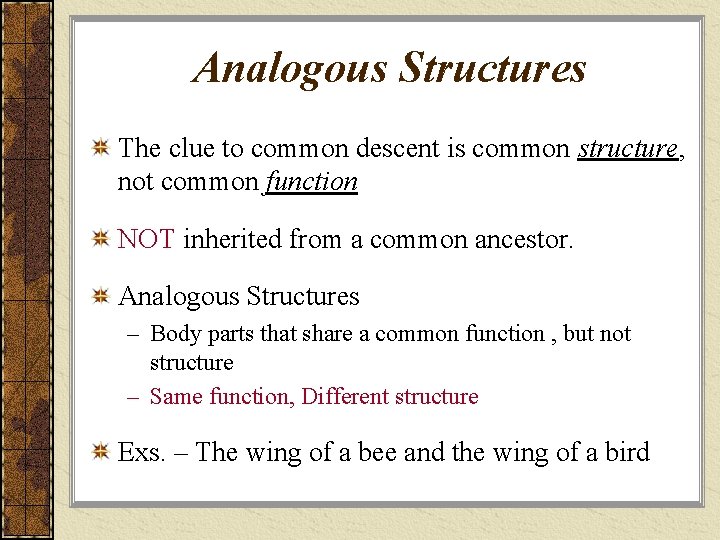 Analogous Structures

The clue to common descent is common structure, not common function

NOT inherited from a common ancestor.

Analogous Structures
– Body parts that share a common function , but not structure
– Same function, Different structure

Exs. – The wing of a bee and the wing of a bird